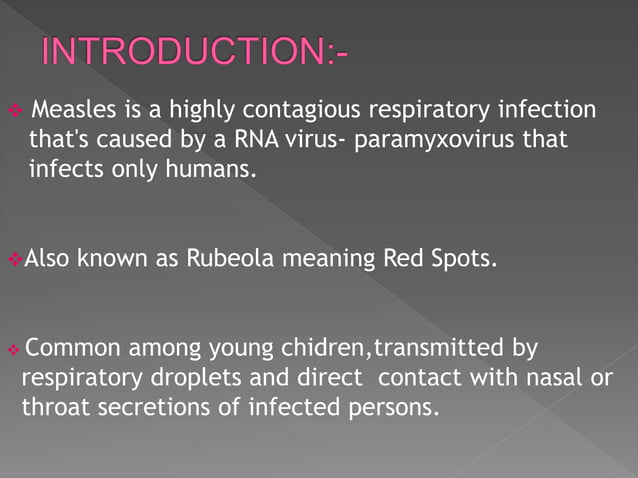 INTRODUCTION:-

❖ Measles is a highly contagious respiratory infection that's caused by a RNA virus- paramyxovirus that infects only humans.

❖Also known as Rubeola meaning Red Spots.

❖ Common among young chidren,transmitted by respiratory droplets and direct contact with nasal or throat secretions of infected persons.